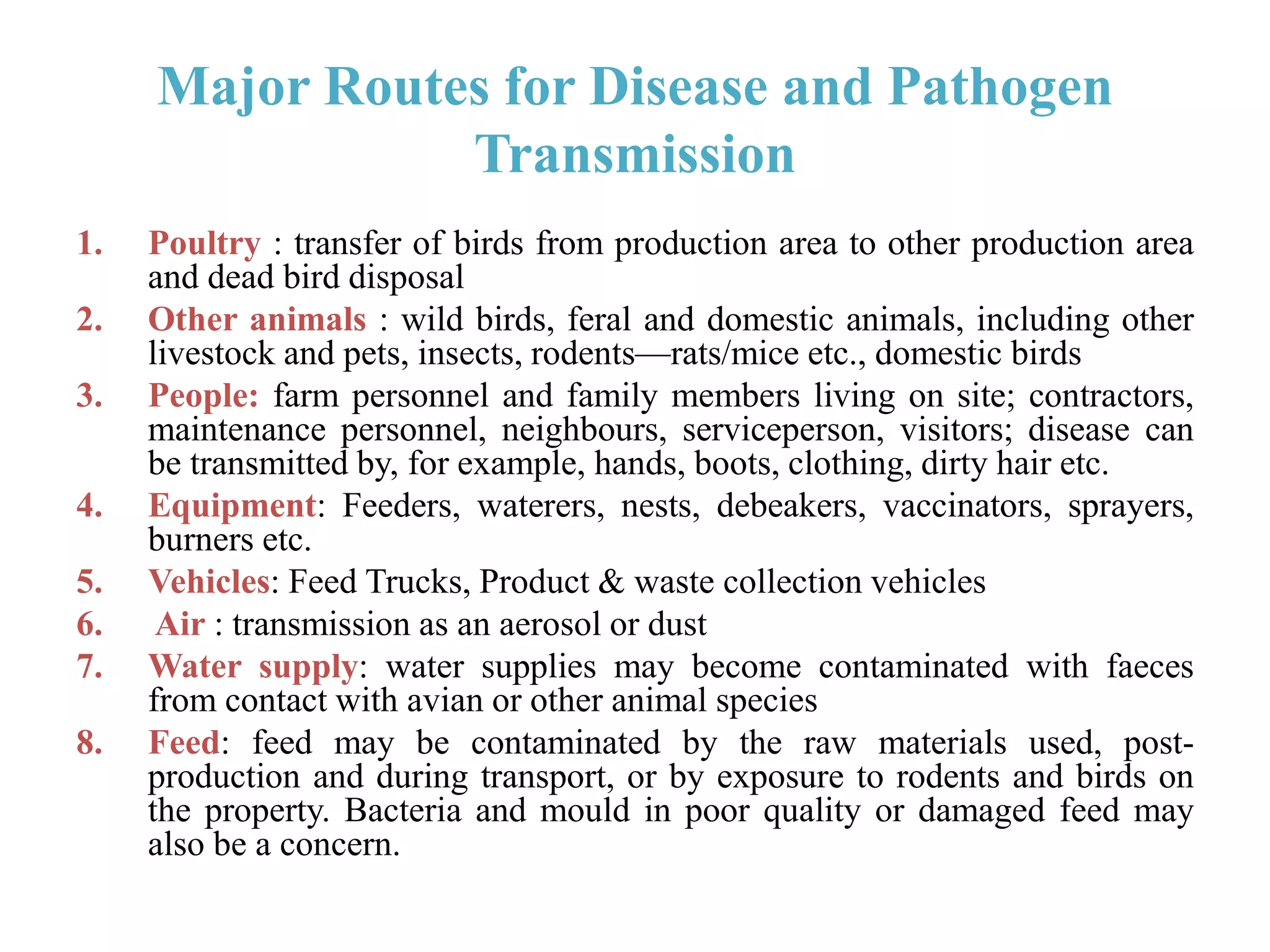 Major Routes for Disease and Pathogen Transmission

1. Poultry : transfer of birds from production area to other production area and dead bird disposal
2. Other animals : wild birds, feral and domestic animals, including other livestock and pets, insects, rodents—rats/mice etc., domestic birds
3. People: farm personnel and family members living on site; contractors, maintenance personnel, neighbours, serviceperson, visitors; disease can be transmitted by, for example, hands, boots, clothing, dirty hair etc.
4. Equipment: Feeders, waterers, nests, debeakers, vaccinators, sprayers, burners etc.
5. Vehicles: Feed Trucks, Product & waste collection vehicles
6. Air : transmission as an aerosol or dust
7. Water supply: water supplies may become contaminated with faeces from contact with avian or other animal species
8. Feed: feed may be contaminated by the raw materials used, post-production and during transport, or by exposure to rodents and birds on the property. Bacteria and mould in poor quality or damaged feed may also be a concern.